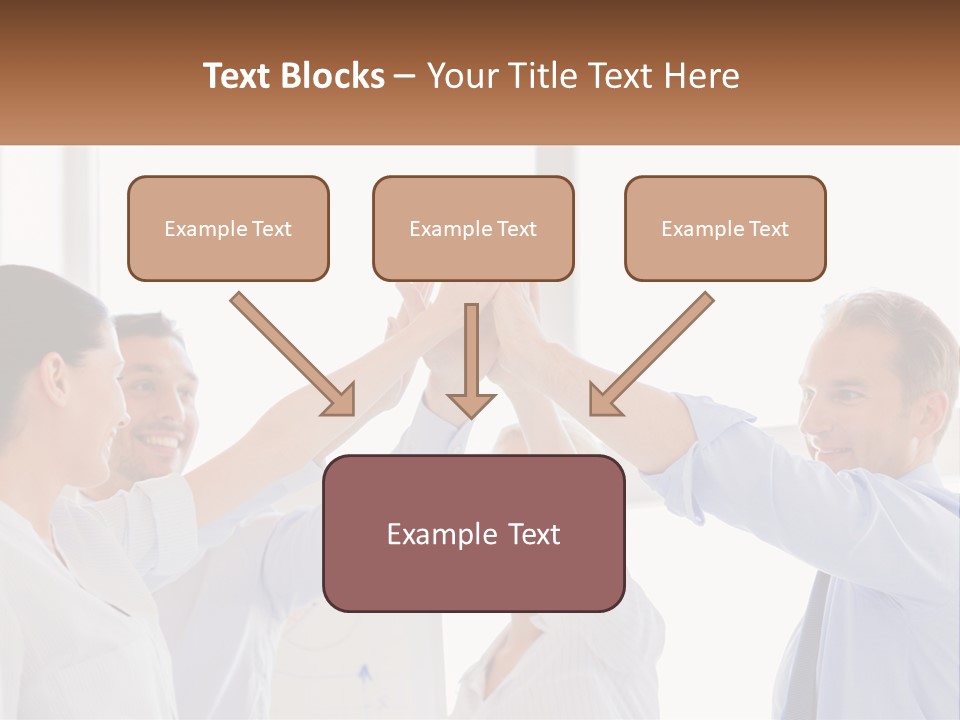 Text Blocks – Your Title Text Here

Example Text

Example Text

Example Text

Example Text